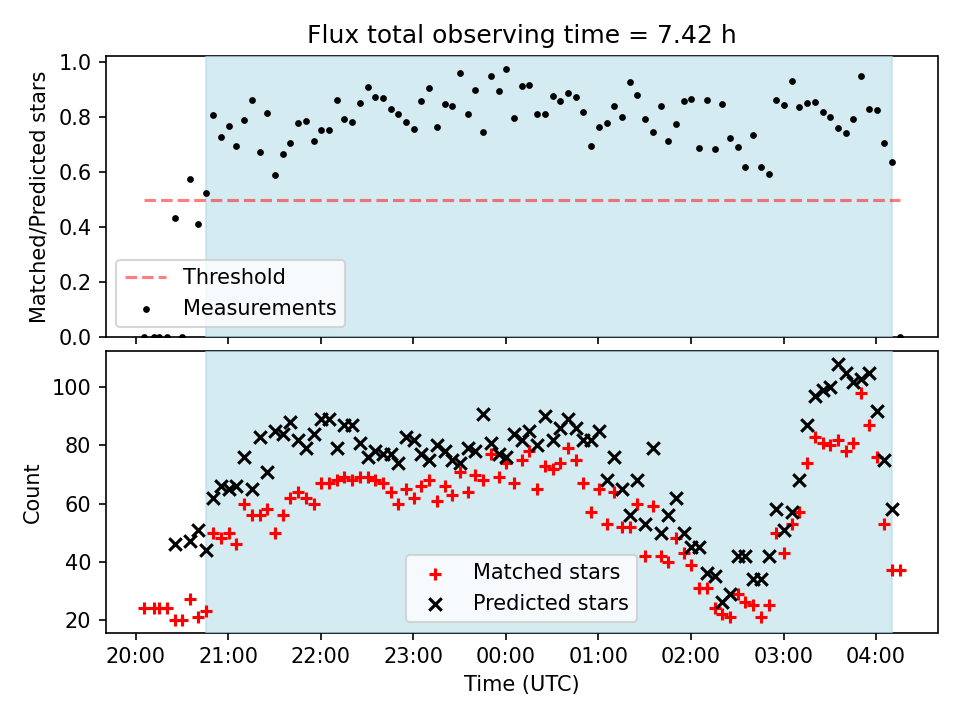 Flux total observing time = 7.42 h

Matched/Predicted stars

1.0
0.8
0.6
0.4
0.2
0.0

Threshold
Measurements

Count

100
80
60
40
20

Matched stars
Predicted stars

20:00 21:00 22:00 23:00 00:00 01:00 02:00 03:00 04:00

Time (UTC)